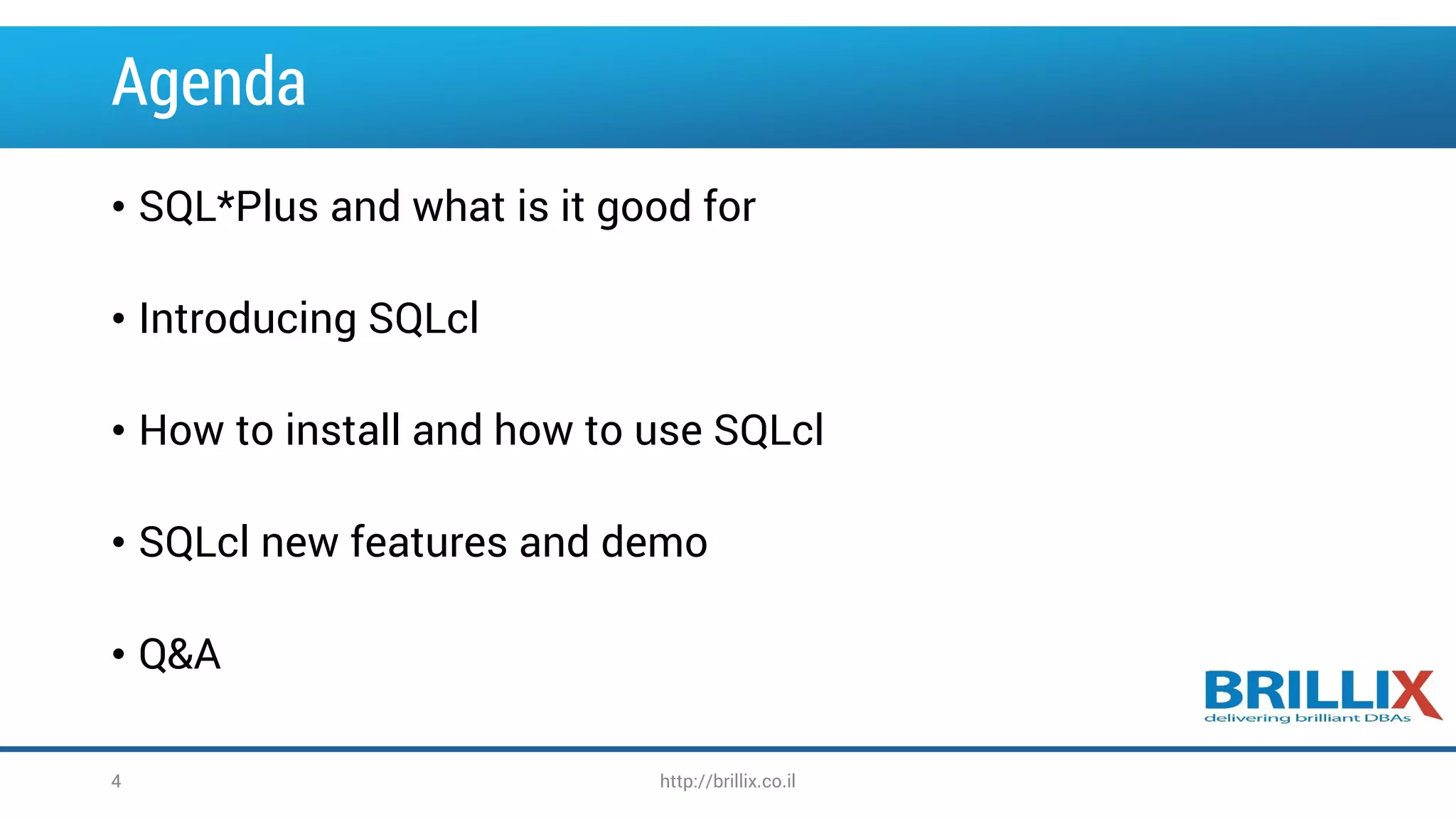 Agenda

• SQL*Plus and what is it good for

• Introducing SQLcl

• How to install and how to use SQLcl

• SQLcl new features and demo

• Q&A

BRILLIX
delivering brilliant DBAs

4

http://brillix.co.il